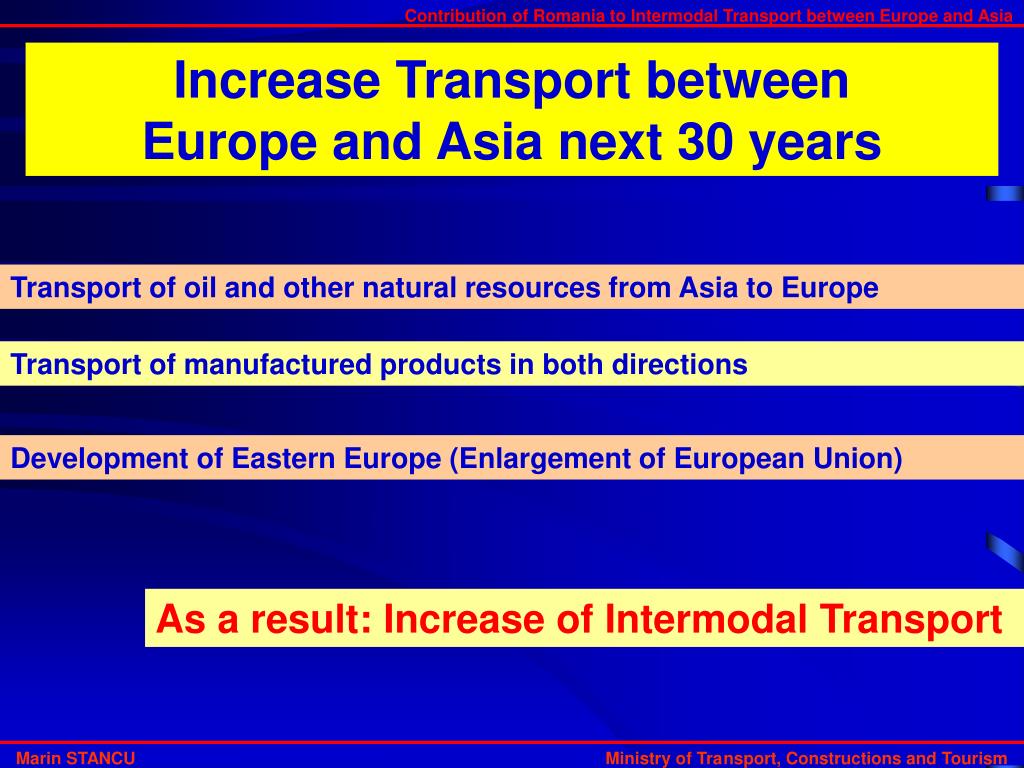 Contribution of Romania to Intermodal Transport between Europe and Asia

Increase Transport between Europe and Asia next 30 years

Transport of oil and other natural resources from Asia to Europe

Transport of manufactured products in both directions

Development of Eastern Europe (Enlargement of European Union)

As a result: Increase of Intermodal Transport

Marin STANCU

Ministry of Transport, Constructions and Tourism